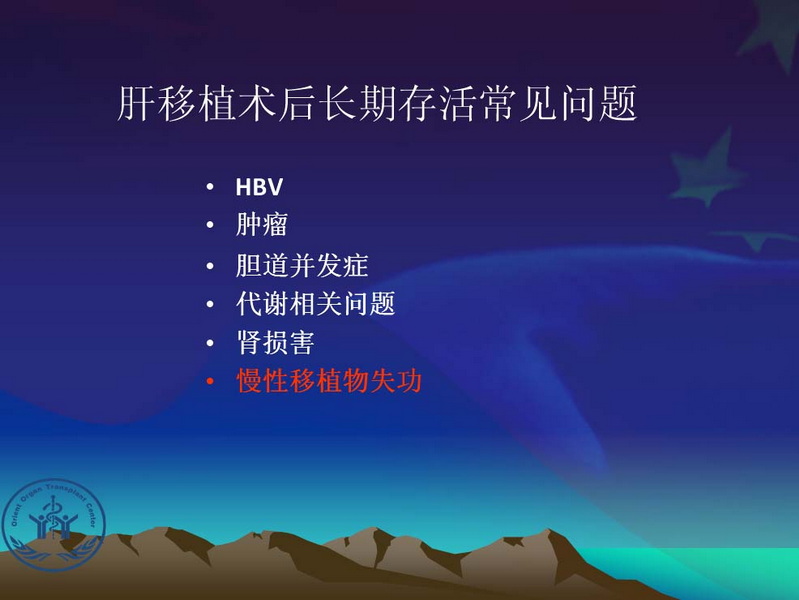 肝移植术后长期存活常见问题

• HBV
• 肿瘤
• 胆道并发症
• 代谢相关问题
• 肾损害
• 慢性移植物失功

Orient Organ Transplant Center